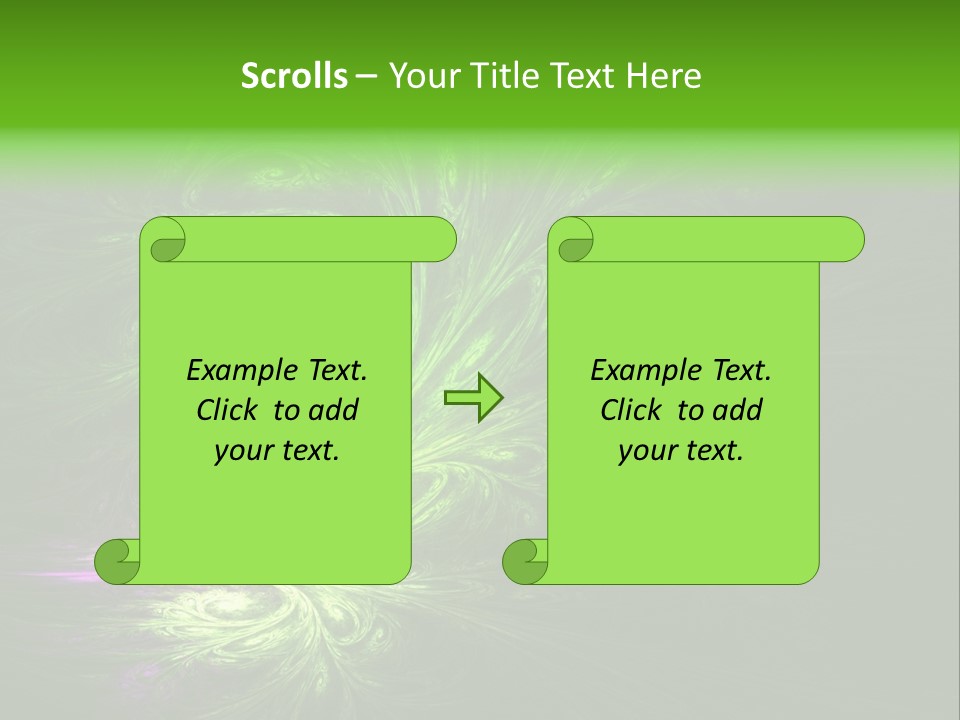 Scrolls – Your Title Text Here

Example Text. Click to add your text.

Example Text. Click to add your text.